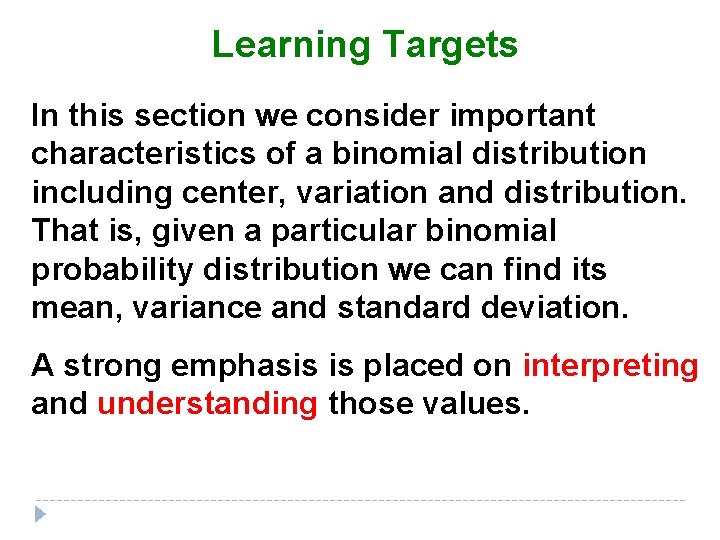 Learning Targets

In this section we consider important characteristics of a binomial distribution including center, variation and distribution. That is, given a particular binomial probability distribution we can find its mean, variance and standard deviation.

A strong emphasis is placed on interpreting and understanding those values.